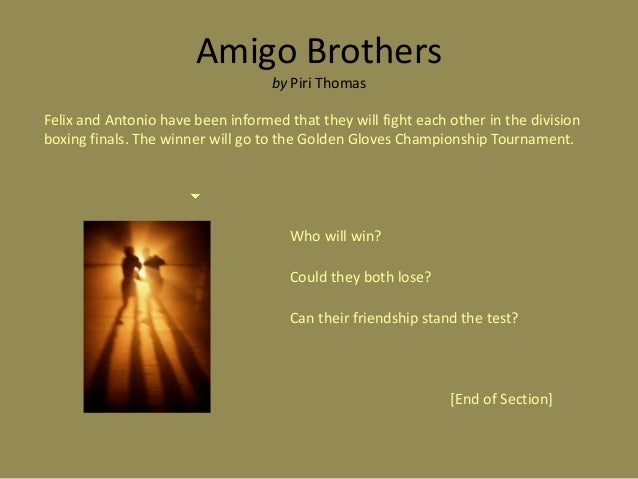 Amigo Brothers

by Piri Thomas

Felix and Antonio have been informed that they will fight each other in the division boxing finals. The winner will go to the Golden Gloves Championship Tournament.

Who will win?

Could they both lose?

Can their friendship stand the test?

[End of Section]